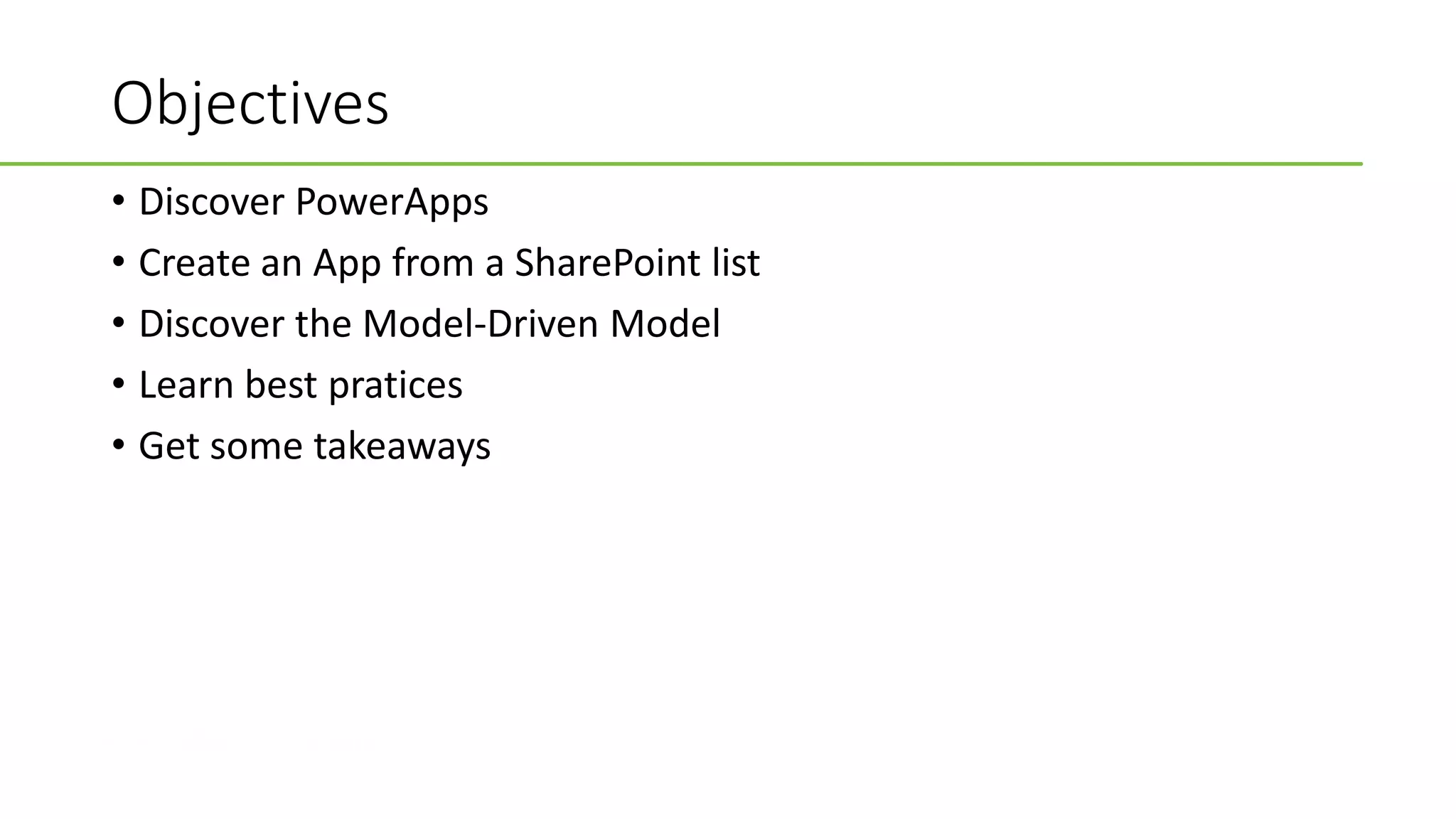 Objectives

• Discover PowerApps
• Create an App from a SharePoint list
• Discover the Model-Driven Model
• Learn best pratices
• Get some takeaways